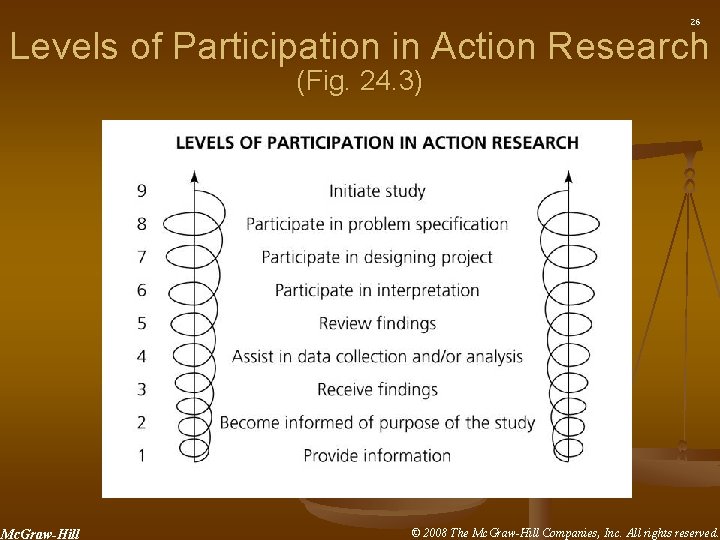 26

Levels of Participation in Action Research
(Fig. 24.3)

LEVELS OF PARTICIPATION IN ACTION RESEARCH

9 Initiate study
8 Participate in problem specification
7 Participate in designing project
6 Participate in interpretation
5 Review findings
4 Assist in data collection and/or analysis
3 Receive findings
2 Become informed of purpose of the study
1 Provide information

McGraw-Hill

© 2008 The McGraw-Hill Companies, Inc. All rights reserved.